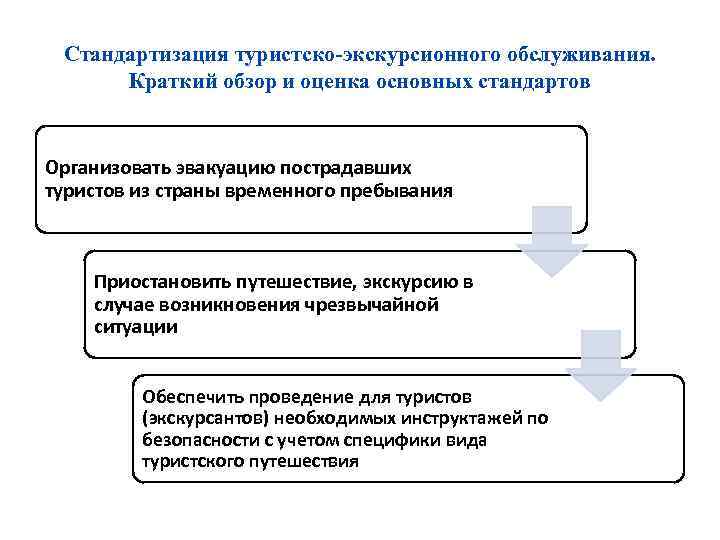 Стандартизация туристско-экскурсионного обслуживания. Краткий обзор и оценка основных стандартов

Организовать эвакуацию пострадавших туристов из страны временного пребывания

Приостановить путешествие, экскурсию в случае возникновения чрезвычайной ситуации

Обеспечить проведение для туристов (экскурсантов) необходимых инструктажей по безопасности с учетом специфики вида туристского путешествия